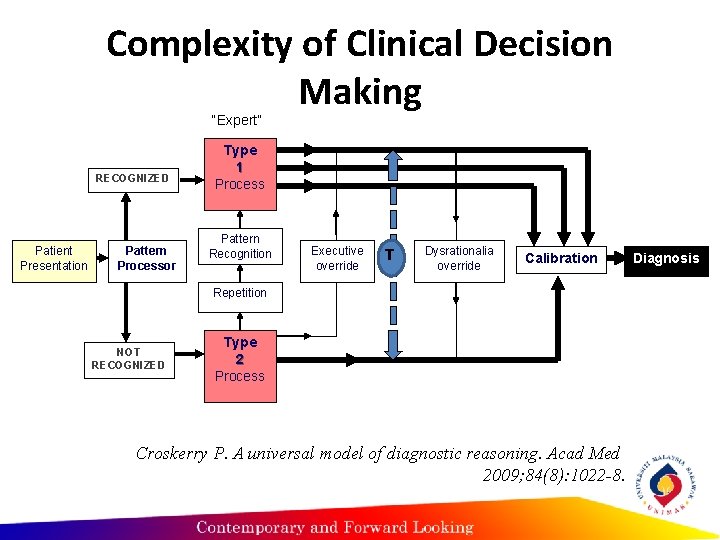 Complexity of Clinical Decision Making

"Expert"

Type 1 Process

RECOGNIZED

Patient Presentation

Pattern Processor

Pattern Recognition

Repetition

Executive override

T

Dysrationalia override

Calibration

Diagnosis

NOT RECOGNIZED

Type 2 Process

Croskerry P. A universal model of diagnostic reasoning. Acad Med 2009;84(8):1022-8.

UNIVERSITI MALAYSIA SARAWAK UNIMAS

Contemporary and Forward Looking